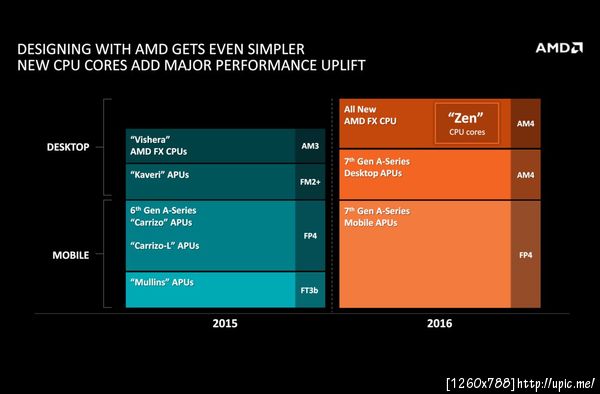 DESIGNING WITH AMD GETS EVEN SIMPLER
NEW CPU CORES ADD MAJOR PERFORMANCE UPLIFT

AMD

DESKTOP

MOBILE

"Vishera"
AMD FX CPUs

AM3

"Kaveri" APUs

FM2+

6$^{th}$ Gen A-Series
"Carrizo" APUs

"Carrizo-L" APUs

FP4

"Mullins" APUs

FT3b

2015

All New
AMD FX CPU

"Zen"
CPU cores

AM4

7$^{th}$ Gen A-Series
Desktop APUs

AM4

7$^{th}$ Gen A-Series
Mobile APUs

FP4

2016

[1260x788] http://upic.me/